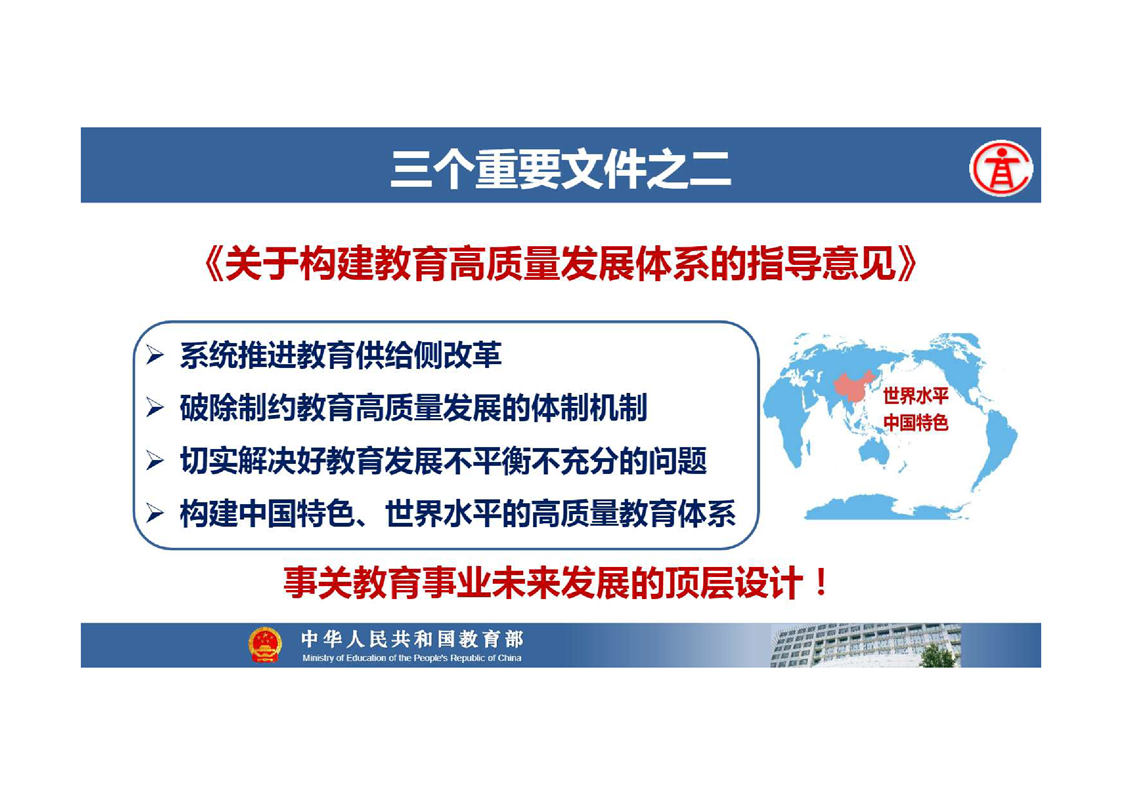 三个重要文件之二

《关于构建教育高质量发展体系的指导意见》

➢ 系统推进教育供给侧改革
➢ 破除制约教育高质量发展的体制机制
➢ 切实解决好教育发展不平衡不充分的问题
➢ 构建中国特色、世界水平的高质量教育体系

世界水平
中国特色

事关教育事业未来发展的顶层设计！

中华人民共和国教育部
Ministry of Education of the People's Republic of China